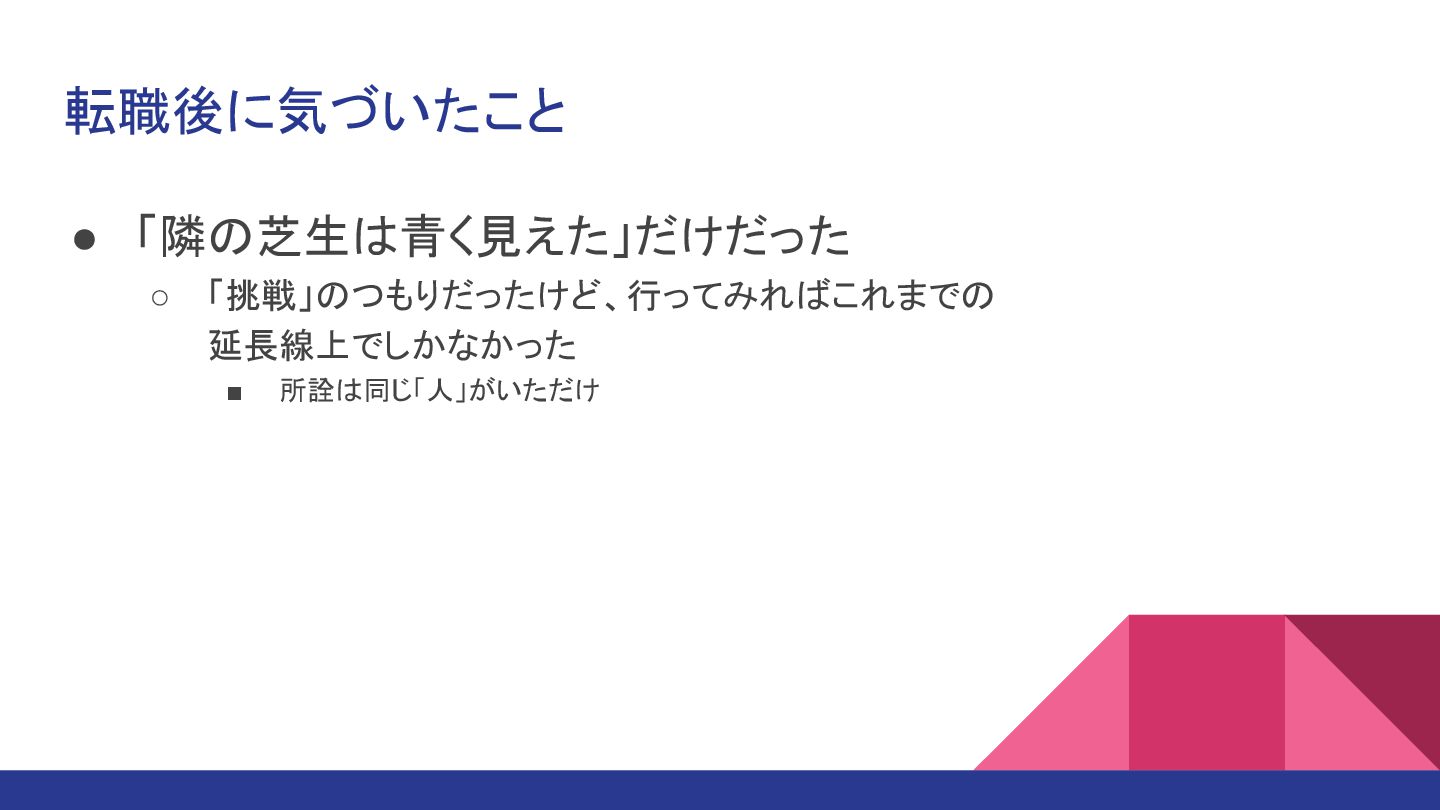 転職後に気づいたこと

● 「隣の芝生は青く見えた」だけだった
  ○ 「挑戦」のつもりだったけど、行ってみればこれまでの延長線上でしかなかった
    ■ 所詮は同じ「人」がいただけ